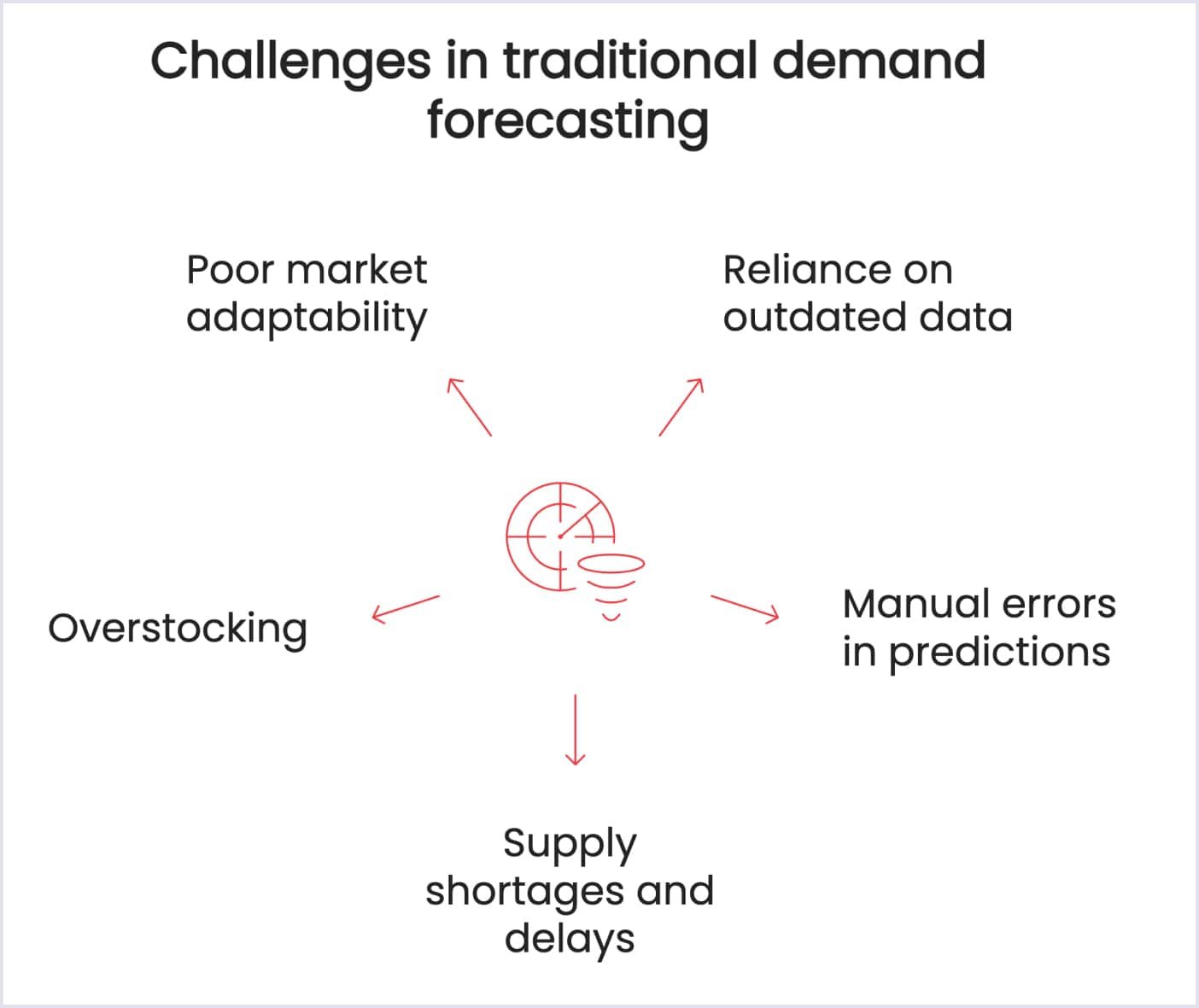 Challenges in traditional demand forecasting

Poor market adaptability

Reliance on outdated data

Overstocking

Manual errors in predictions

Supply shortages and delays